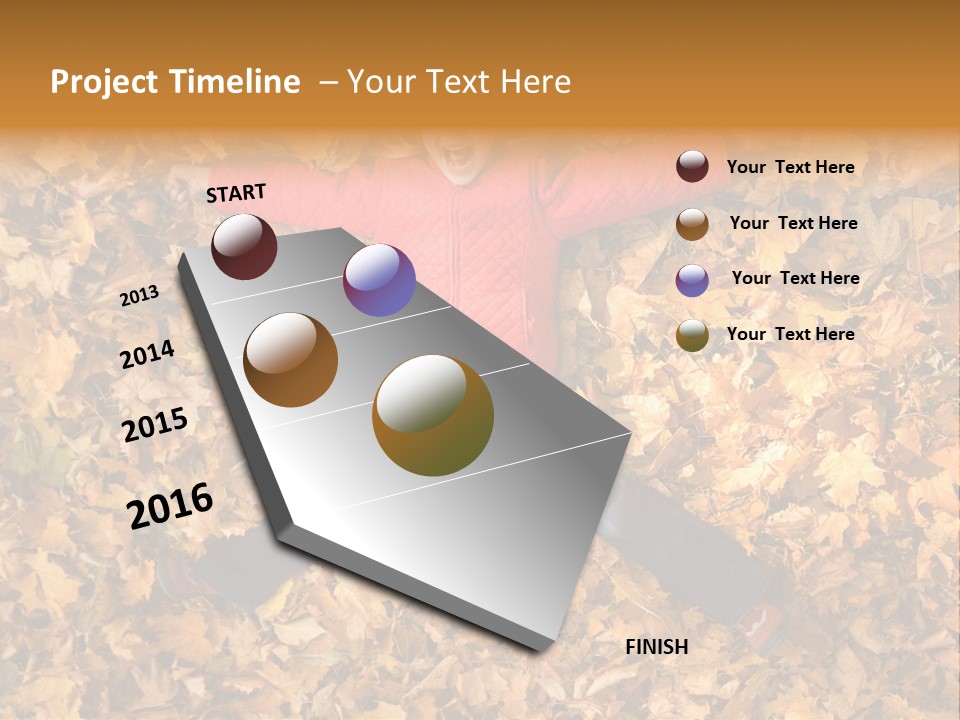 Project Timeline – Your Text Here

START

2013

2014

2015

2016

FINISH

Your Text Here

Your Text Here

Your Text Here

Your Text Here